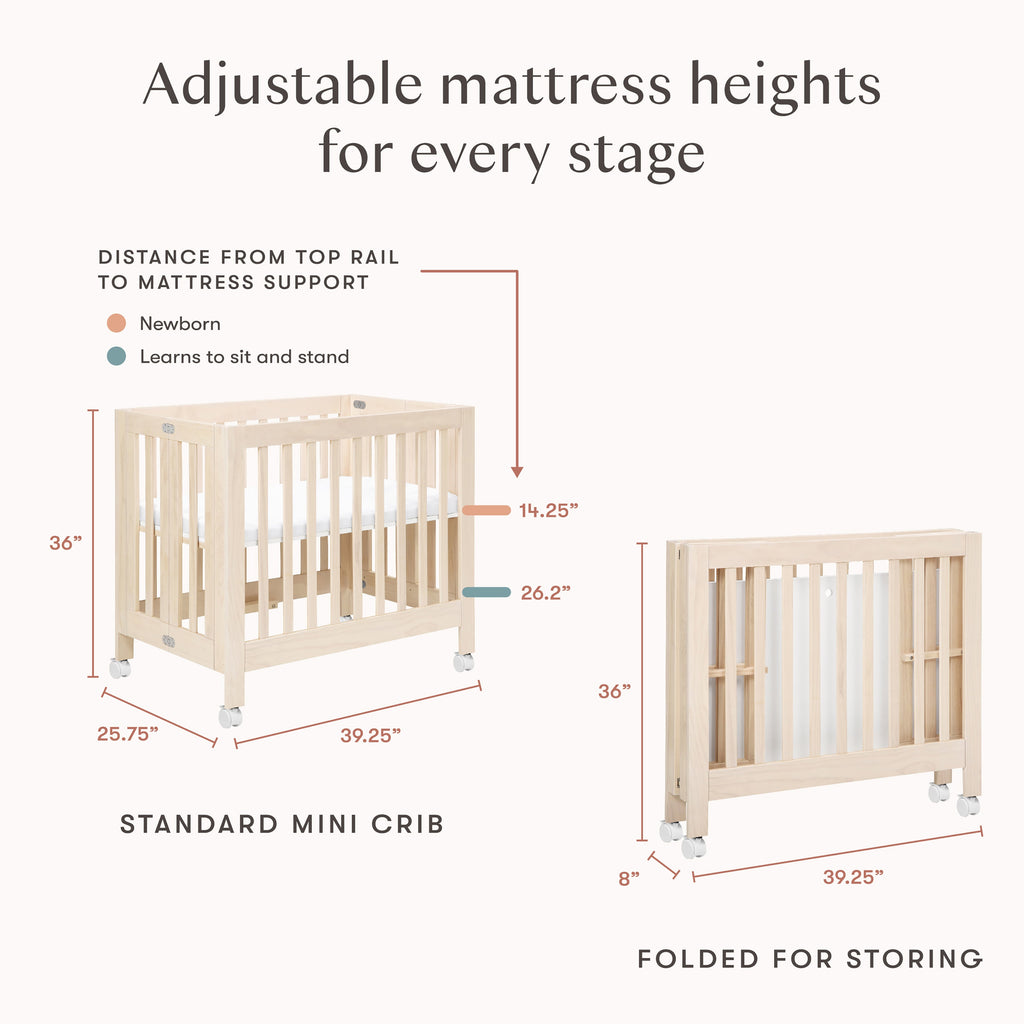 Adjustable mattress heights for every stage

DISTANCE FROM TOP RAIL TO MATTRESS SUPPORT

Newborn

Learns to sit and stand

36”

14.25”

26.2”

25.75”

39.25”

STANDARD MINI CRIB

36”

8”

39.25”

FOLDED FOR STORING